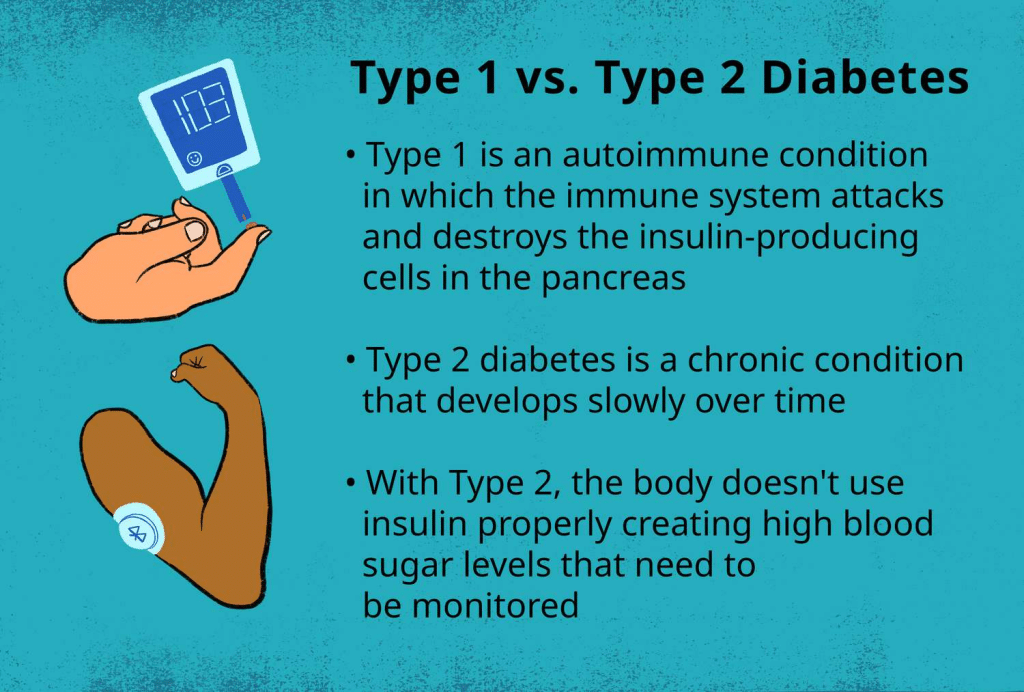 103

Type 1 vs. Type 2 Diabetes

• Type 1 is an autoimmune condition in which the immune system attacks and destroys the insulin-producing cells in the pancreas

• Type 2 diabetes is a chronic condition that develops slowly over time

• With Type 2, the body doesn't use insulin properly creating high blood sugar levels that need to be monitored